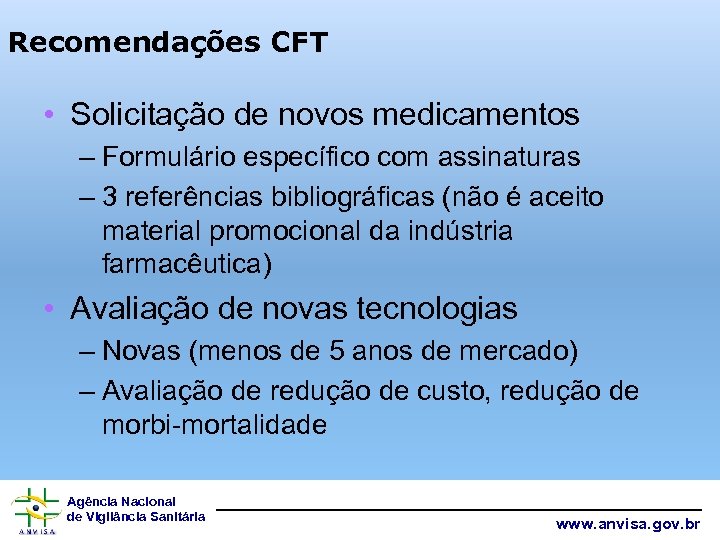 Recomendações CFT

• Solicitação de novos medicamentos
– Formulário específico com assinaturas
– 3 referências bibliográficas (não é aceito material promocional da indústria farmacêutica)

• Avaliação de novas tecnologias
– Novas (menos de 5 anos de mercado)
– Avaliação de redução de custo, redução de morbi-mortalidade

ANVISA
Agência Nacional de Vigilância Sanitária

www.anvisa.gov.br